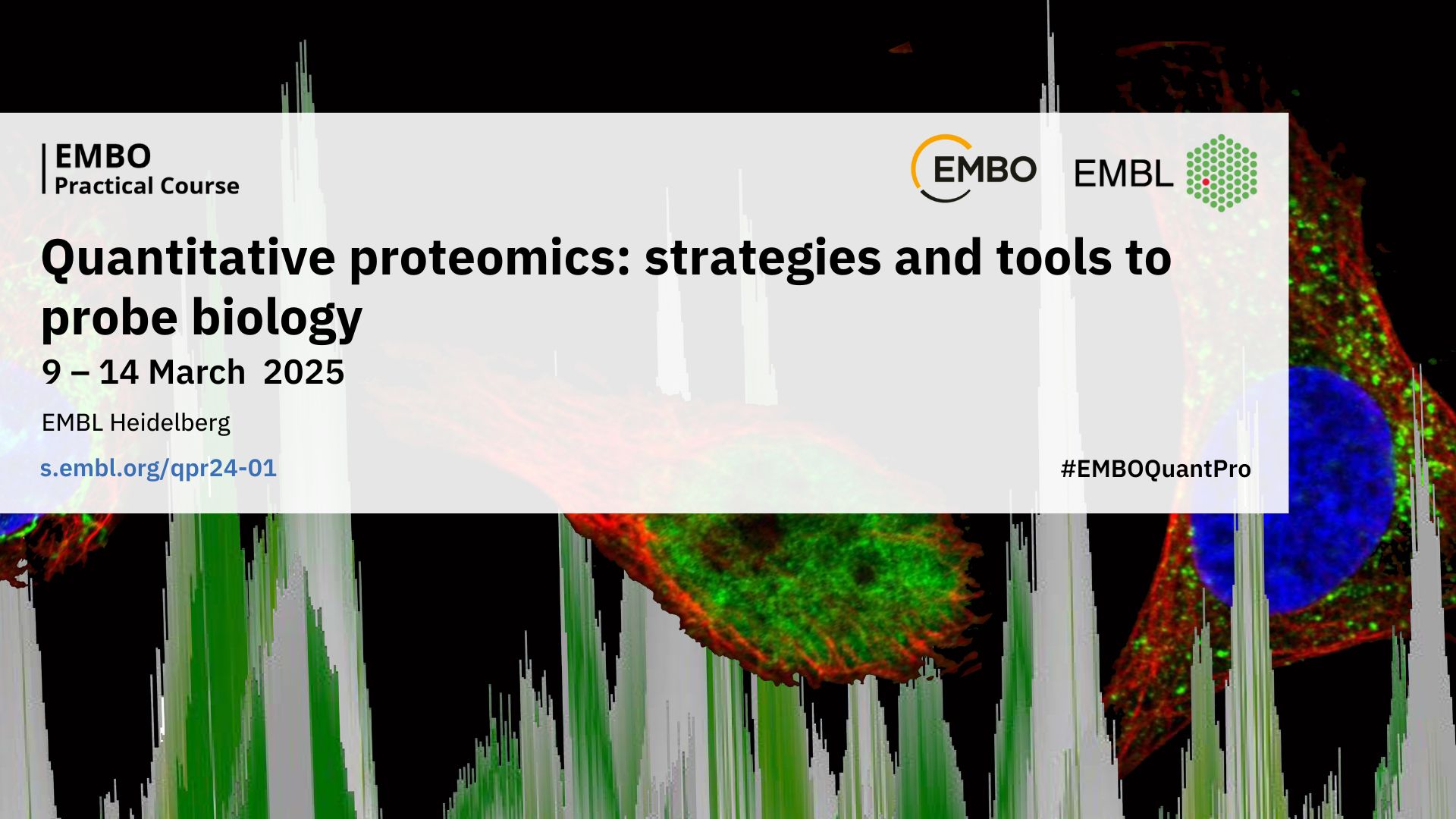 EMBO
Practical Course

EMBO

EMBL

Quantitative proteomics: strategies and tools to probe biology

9 – 14 March 2025

EMBL Heidelberg

s.embl.org/qpr24-01

#EMBOQuantPro